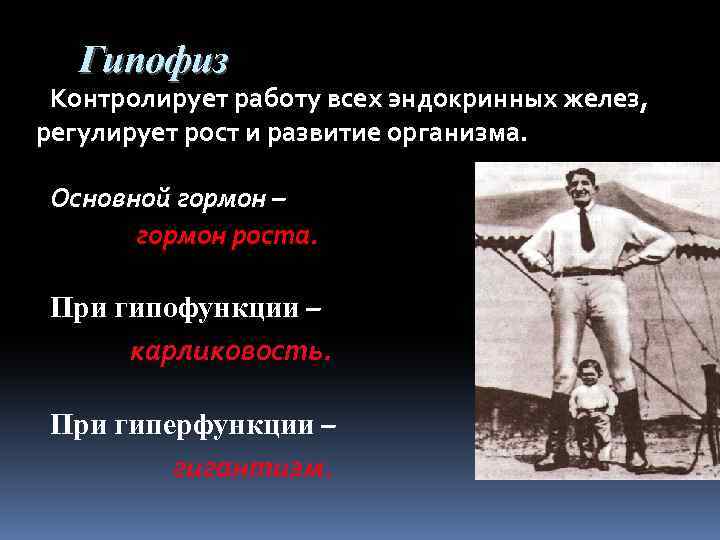 Гипофиз

Контролирует работу всех эндокринных желез, регулирует рост и развитие организма.

Основной гормон –
гормон роста.

При гипофункции –
карликовость.

При гиперфункции –
гигантизм.